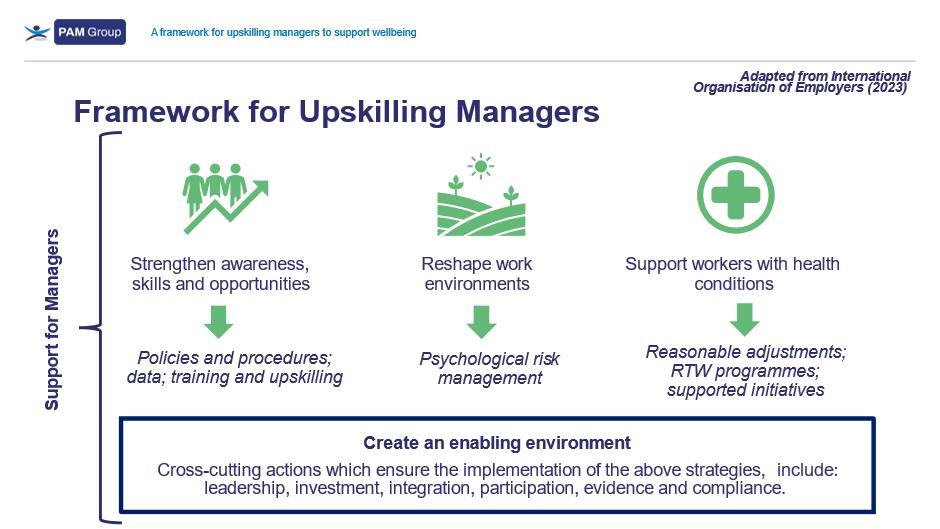 PAM Group

A framework for upskilling managers to support wellbeing

Adapted from International Organisation of Employers (2023)

Framework for Upskilling Managers

Support for Managers

Strengthen awareness, skills and opportunities

Policies and procedures; data; training and upskilling

Reshape work environments

Psychological risk management

Support workers with health conditions

Reasonable adjustments; RTW programmes; supported initiatives

Create an enabling environment

Cross-cutting actions which ensure the implementation of the above strategies, include: leadership, investment, integration, participation, evidence and compliance.